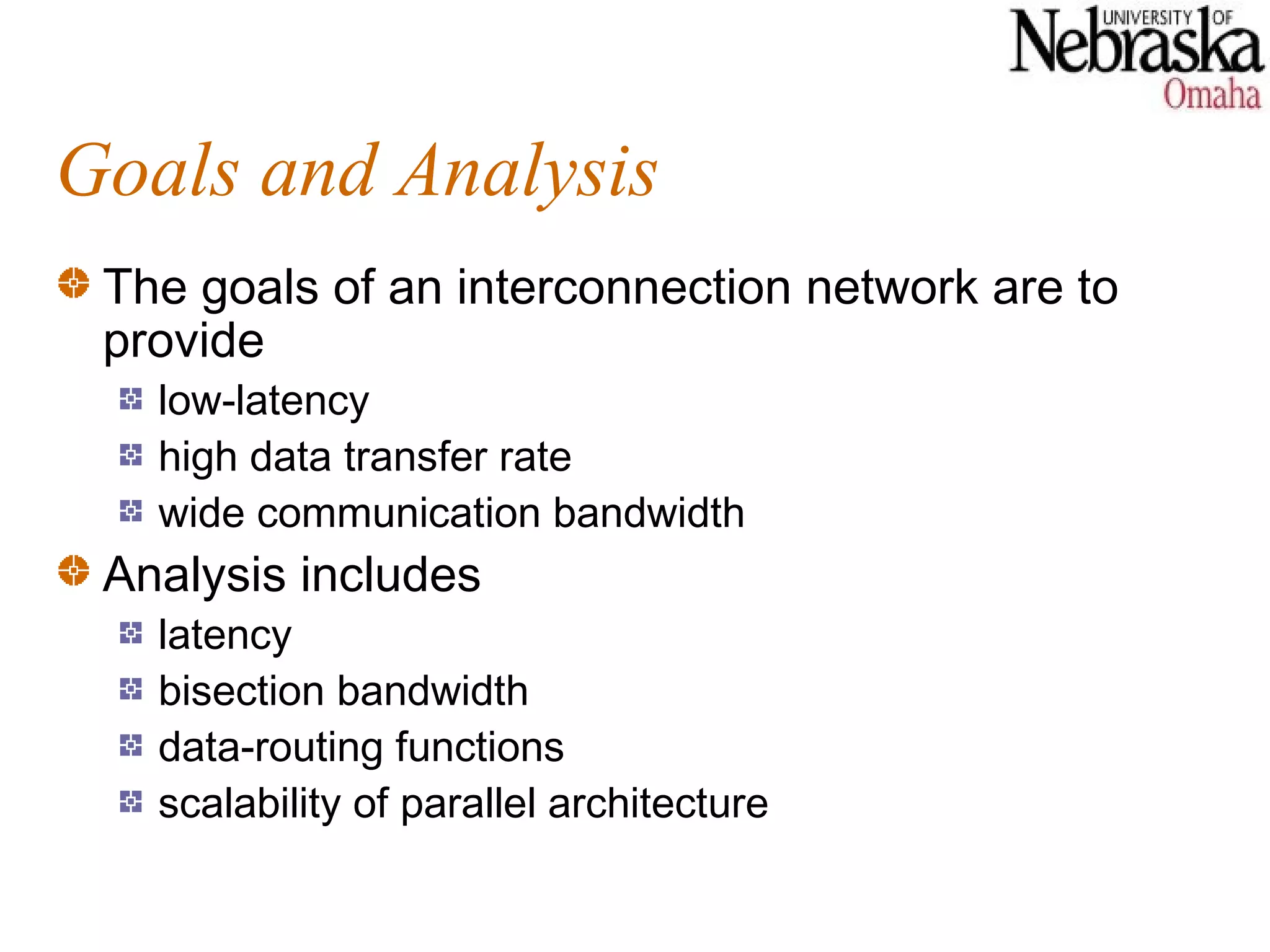 UNIVERSITY OF
Nebraska
Omaha

Goals and Analysis

The goals of an interconnection network are to provide

low-latency

high data transfer rate

wide communication bandwidth

Analysis includes

latency

bisection bandwidth

data-routing functions

scalability of parallel architecture